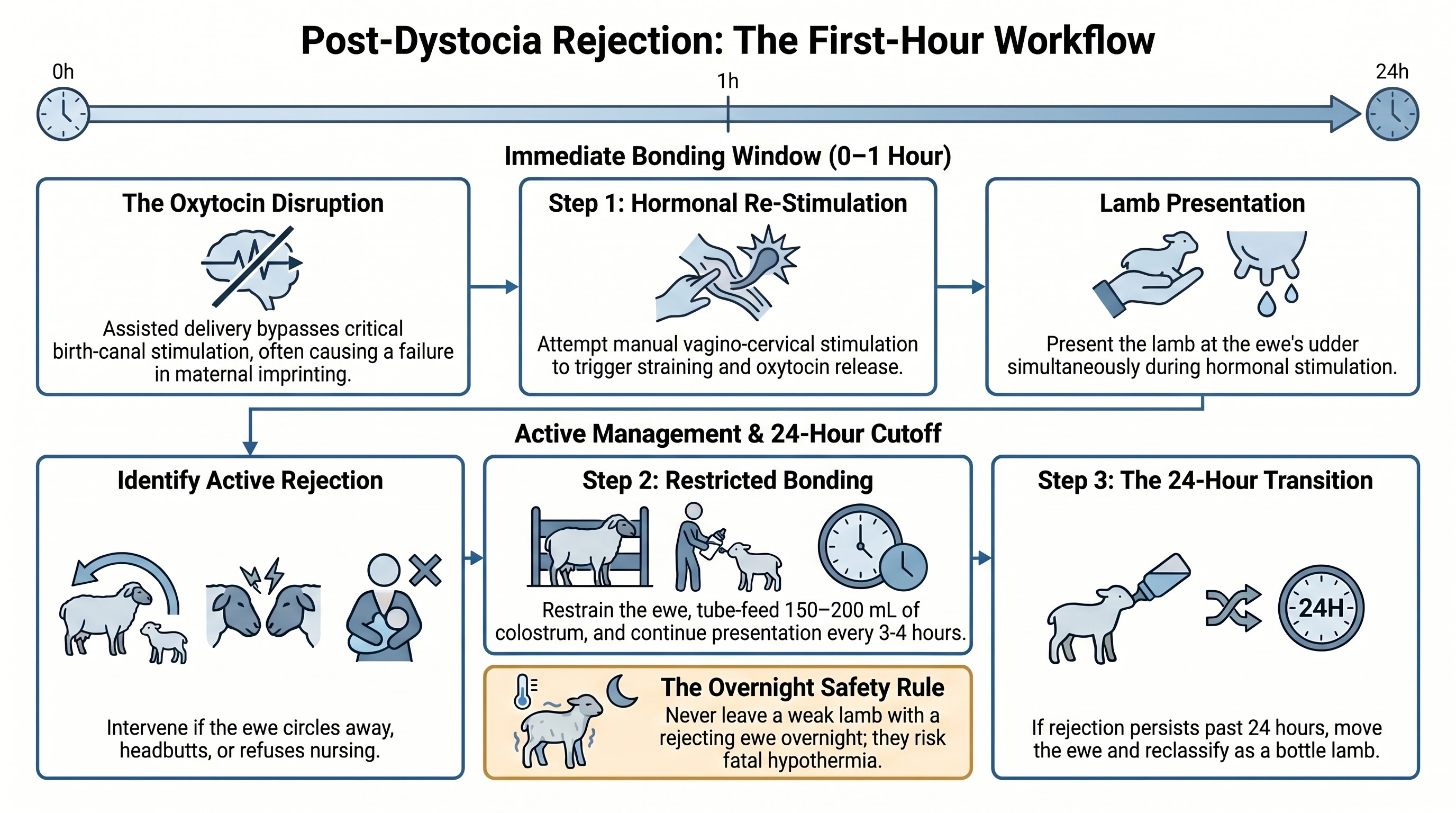 Post-Dystocia Rejection: The First-Hour Workflow

0h

1h

24h

Immediate Bonding Window (0–1 Hour)

The Oxytocin Disruption

Assisted delivery bypasses critical birth-canal stimulation, often causing a failure in maternal imprinting.

Step 1: Hormonal Re-Stimulation

Attempt manual vagino-cervical stimulation to trigger straining and oxytocin release.

Lamb Presentation

Present the lamb at the ewe's udder simultaneously during hormonal stimulation.

Active Management & 24-Hour Cutoff

Identify Active Rejection

Intervene if the ewe circles away, headbutts, or refuses nursing.

Step 2: Restricted Bonding

Restrain the ewe, tube-feed 150–200 mL of colostrum, and continue presentation every 3-4 hours.

The Overnight Safety Rule

Never leave a weak lamb with a rejecting ewe overnight; they risk fatal hypothermia.

Step 3: The 24-Hour Transition

24H

If rejection persists past 24 hours, move the ewe and reclassify as a bottle lamb.